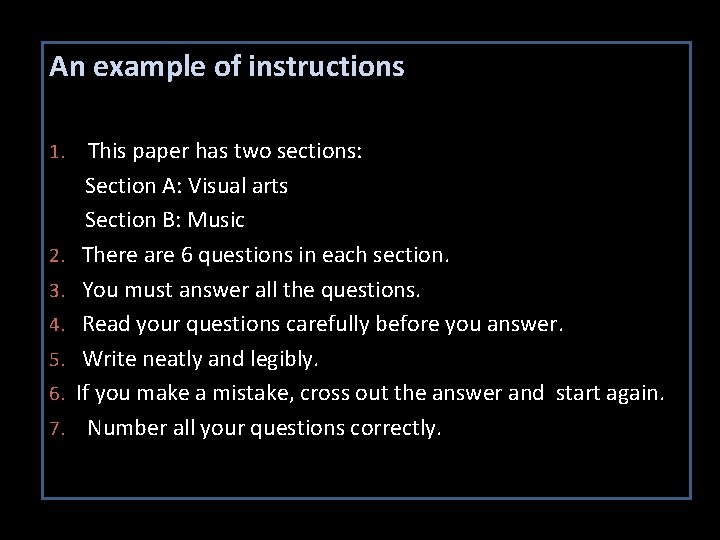 An example of instructions

1. This paper has two sections:
Section A: Visual arts
Section B: Music
2. There are 6 questions in each section.
3. You must answer all the questions.
4. Read your questions carefully before you answer.
5. Write neatly and legibly.
6. If you make a mistake, cross out the answer and start again.
7. Number all your questions correctly.